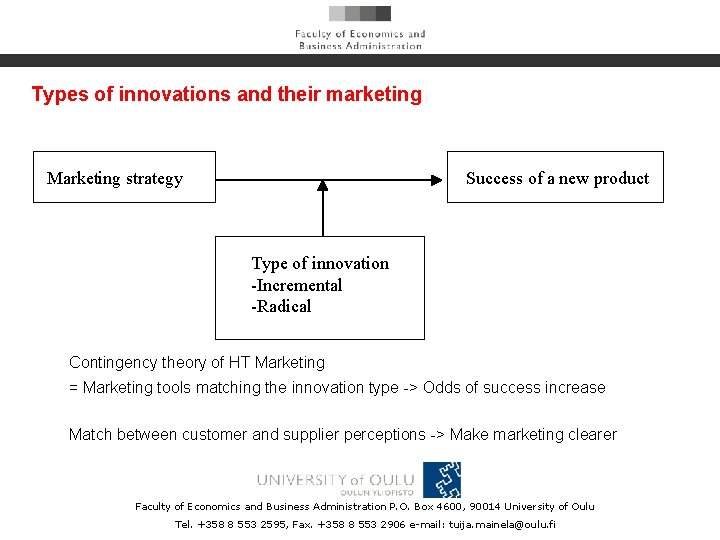 Faculty of Economics and
Business Administration

Types of innovations and their marketing

Marketing strategy

Success of a new product

Type of innovation
-Incremental
-Radical

Contingency theory of HT Marketing

= Marketing tools matching the innovation type -> Odds of success increase

Match between customer and supplier perceptions -> Make marketing clearer

UNIVERSITY of OULU
OULUN YLIOPISTO

Faculty of Economics and Business Administration P.O. Box 4600, 90014 University of Oulu

Tel. +358 8 553 2595, Fax. +358 8 553 2906 e-mail: tuija.mainela@oulu.fi